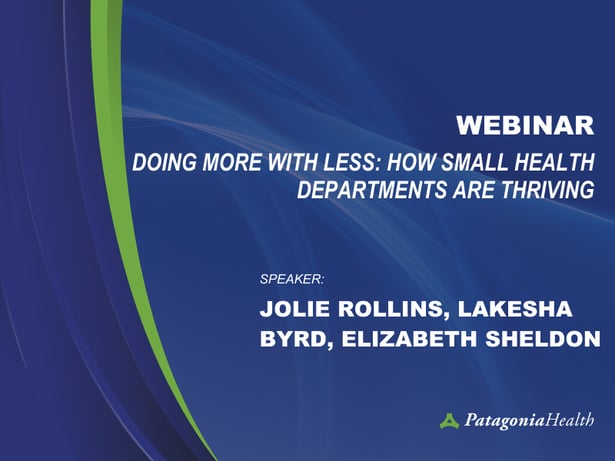 WEBINAR

DOING MORE WITH LESS: HOW SMALL HEALTH DEPARTMENTS ARE THRIVING

SPEAKER:

JOLIE ROLLINS, LAKESHA BYRD, ELIZABETH SHELDON

PatagoniaHealth